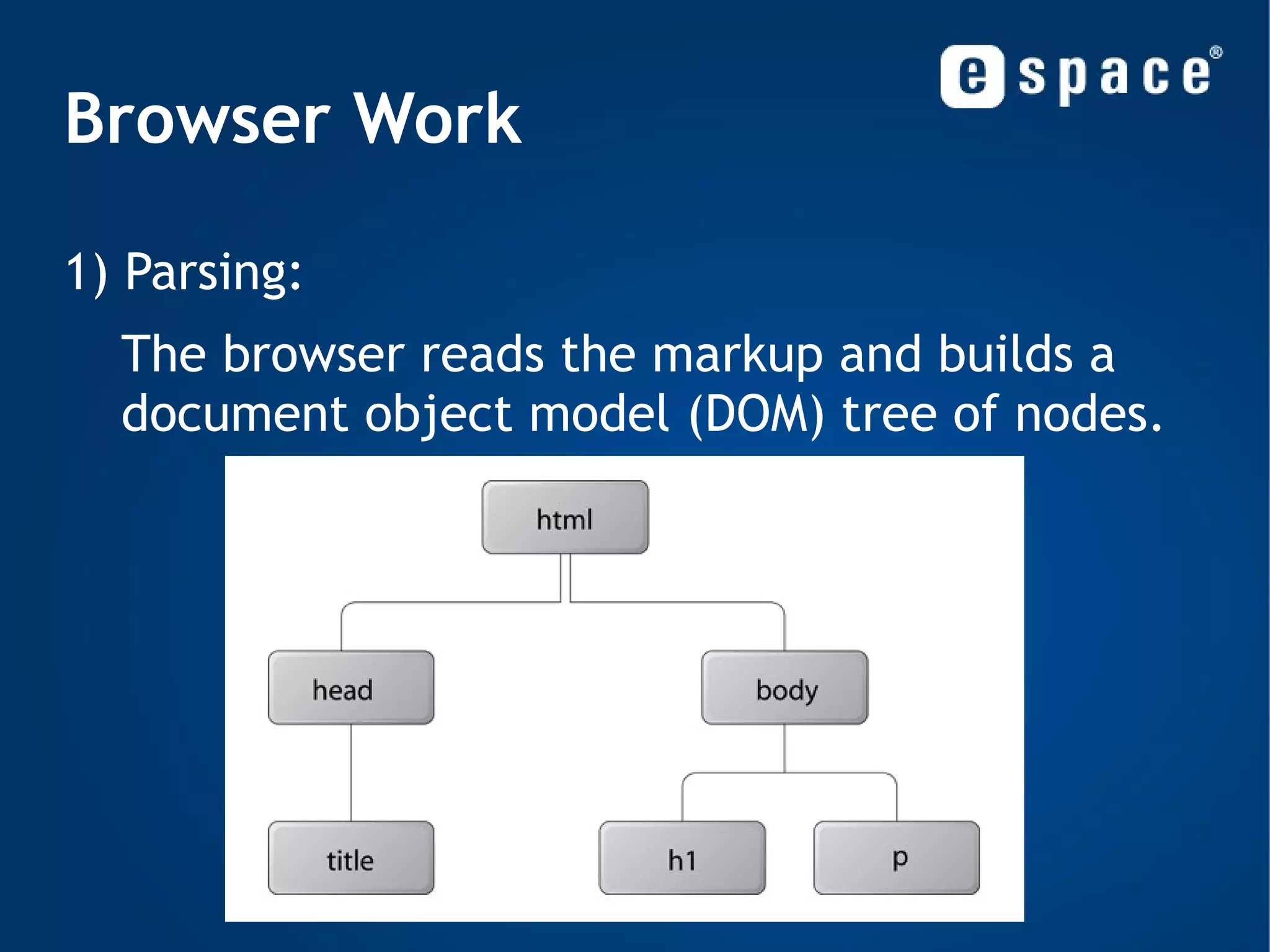 espace®

Browser Work

1) Parsing:

The browser reads the markup and builds a document object model (DOM) tree of nodes.

html

head

body

title

h1

p